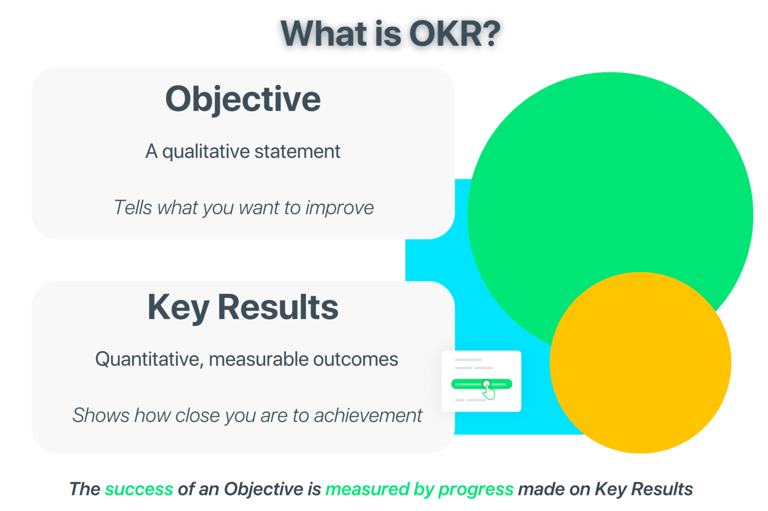 What is OKR?

Objective

A qualitative statement

Tells what you want to improve

Key Results

Quantitative, measurable outcomes

Shows how close you are to achievement

The success of an Objective is measured by progress made on Key Results